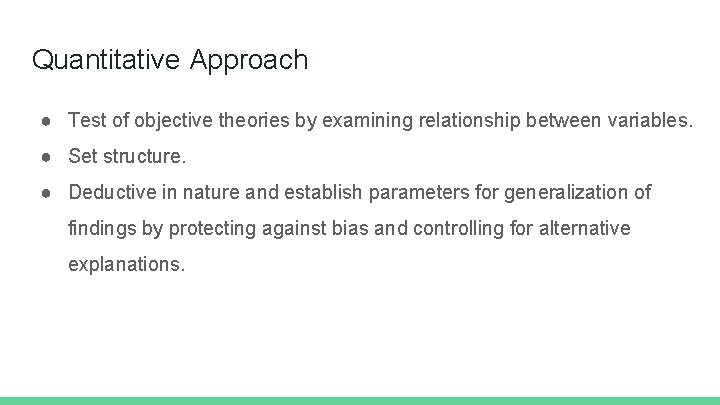 Quantitative Approach

● Test of objective theories by examining relationship between variables.
● Set structure.
● Deductive in nature and establish parameters for generalization of findings by protecting against bias and controlling for alternative explanations.